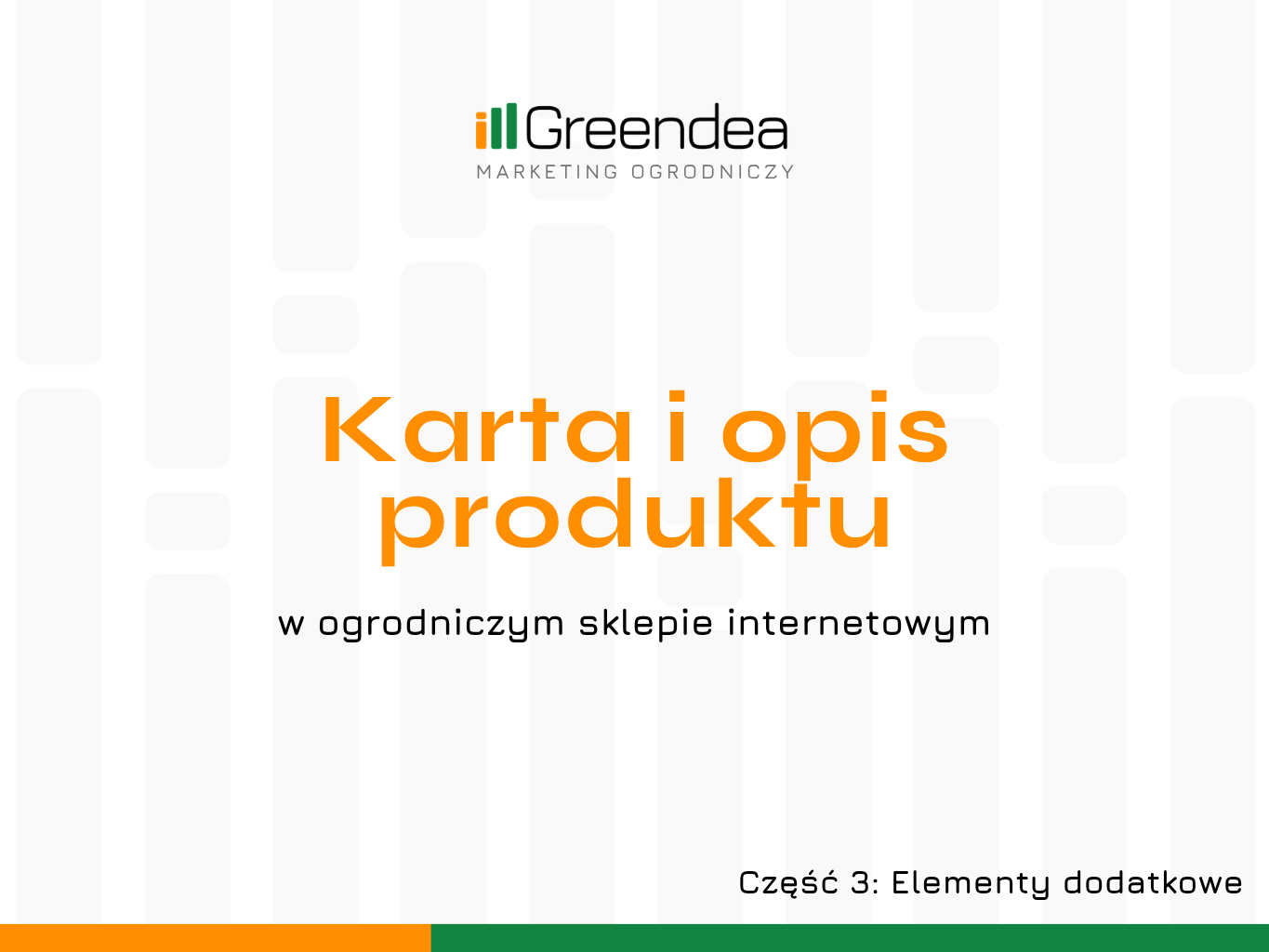 Greendea
MARKETING OGRODNICZY

Karta i opis produktu

w ogrodniczym sklepie internetowym

Część 3: Elementy dodatkowe